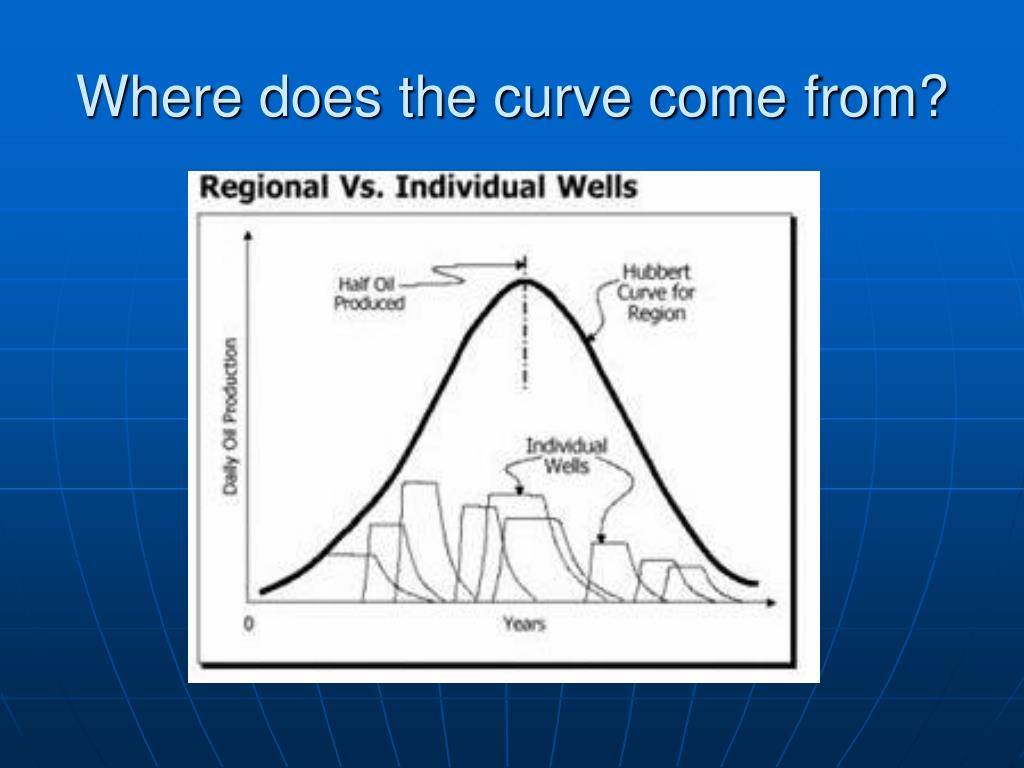 Where does the curve come from?

Regional Vs. Individual Wells

Half Oil Produced

Hubbert Curve for Region

Daily Oil Production

Individual Wells

0

Years